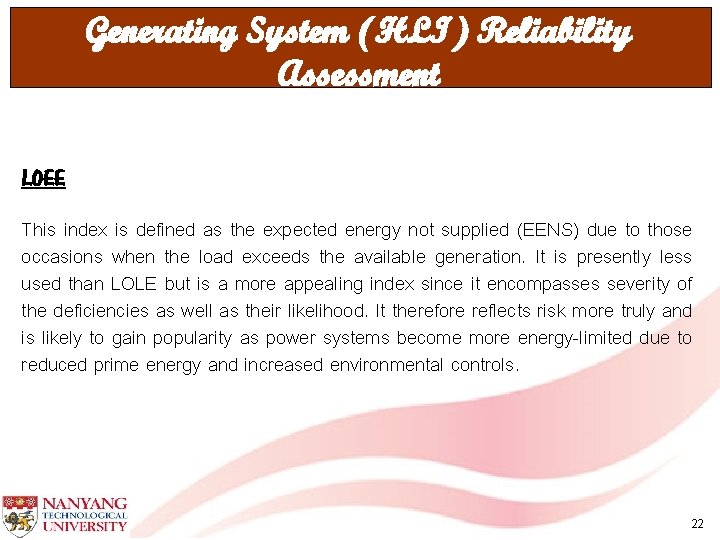 Generating System (HLI) Reliability Assessment

LOEE

This index is defined as the expected energy not supplied (EENS) due to those occasions when the load exceeds the available generation. It is presently less used than LOLE but is a more appealing index since it encompasses severity of the deficiencies as well as their likelihood. It therefore reflects risk more truly and is likely to gain popularity as power systems become more energy-limited due to reduced prime energy and increased environmental controls.

NANYANG TECHNOLOGICAL UNIVERSITY

22